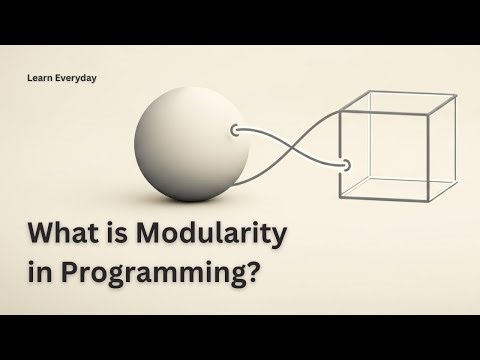 Learn Everyday

What is Modularity in Programming?